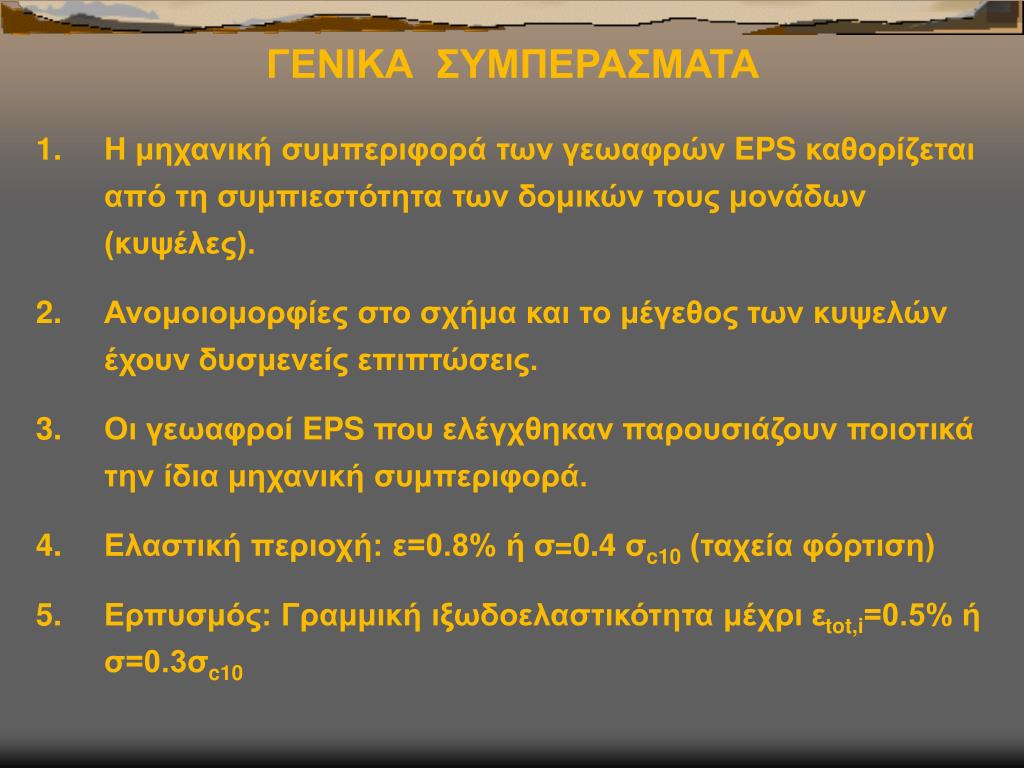 ΓΕΝΙΚΑ ΣΥΜΠΕΡΑΣΜΑΤΑ

1. Η μηχανική συμπεριφορά των γεωαφρών EPS καθορίζεται από τη συμπιεστότητα των δομικών τους μονάδων (κυψέλες).

2. Ανομοιομορφίες στο σχήμα και το μέγεθος των κυψελών έχουν δυσμενείς επιπτώσεις.

3. Οι γεωαφροί EPS που ελέγχθηκαν παρουσιάζουν ποιοτικά την ίδια μηχανική συμπεριφορά.

4. Ελαστική περιοχή: ε=0.8% ή σ=0.4 $σ_{c10}$ (ταχεία φόρτιση)

5. Ερπυσμός: Γραμμική ιξωδοελαστικότητα μέχρι $ε_{tot,i}$=0.5% ή σ=0.3$σ_{c10}$